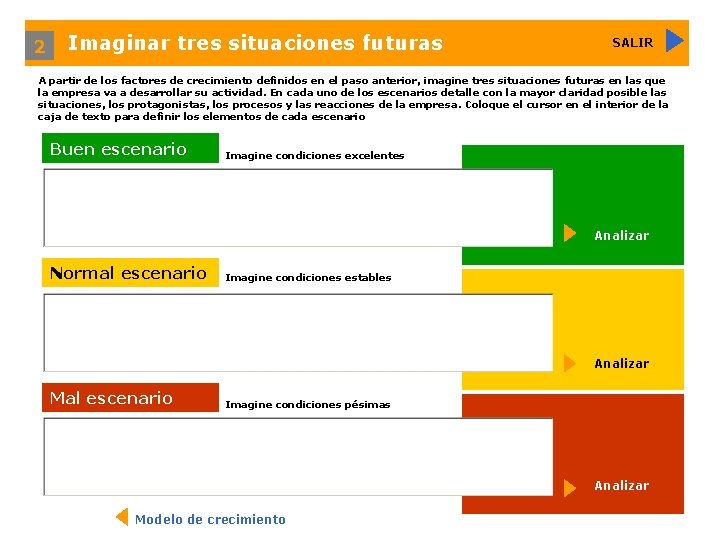 2 Imaginar tres situaciones futuras

SALIR

A partir de los factores de crecimiento definidos en el paso anterior, imagine tres situaciones futuras en las que la empresa va a desarrollar su actividad. En cada uno de los escenarios detalle con la mayor claridad posible las situaciones, los protagonistas, los procesos y las reacciones de la empresa. Coloque el cursor en el interior de la caja de texto para definir los elementos de cada escenario

Buen escenario

Imagine condiciones excelentes

Analizar

Normal escenario

Imagine condiciones estables

Analizar

Mal escenario

Imagine condiciones pésimas

Analizar

Modelo de crecimiento